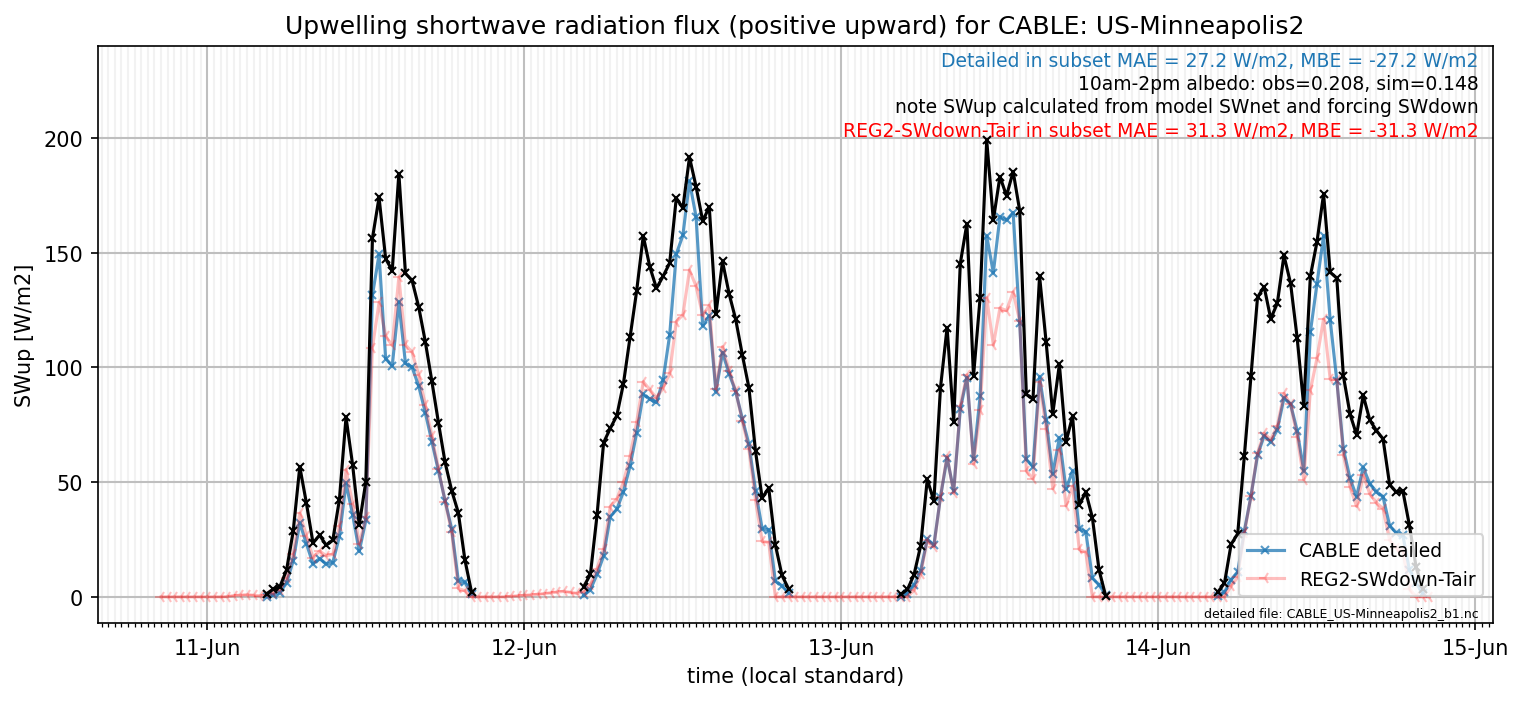 Upwelling shortwave radiation flux (positive upward) for CABLE: US-Minneapolis2

Detailed in subset MAE = 27.2 W/m2, MBE = -27.2 W/m2
10am-2pm albedo: obs=0.208, sim=0.148
note SWup calculated from model SWnet and forcing SWdown
REG2-SWdown-Tair in subset MAE = 31.3 W/m2, MBE = -31.3 W/m2

SWup [W/m2]

200
150
100
50
0

CABLE detailed
REG2-SWdown-Tair

detailed file: CABLE_US-Minneapolis2_b1.nc

11-Jun
12-Jun
13-Jun
14-Jun
15-Jun

time (local standard)